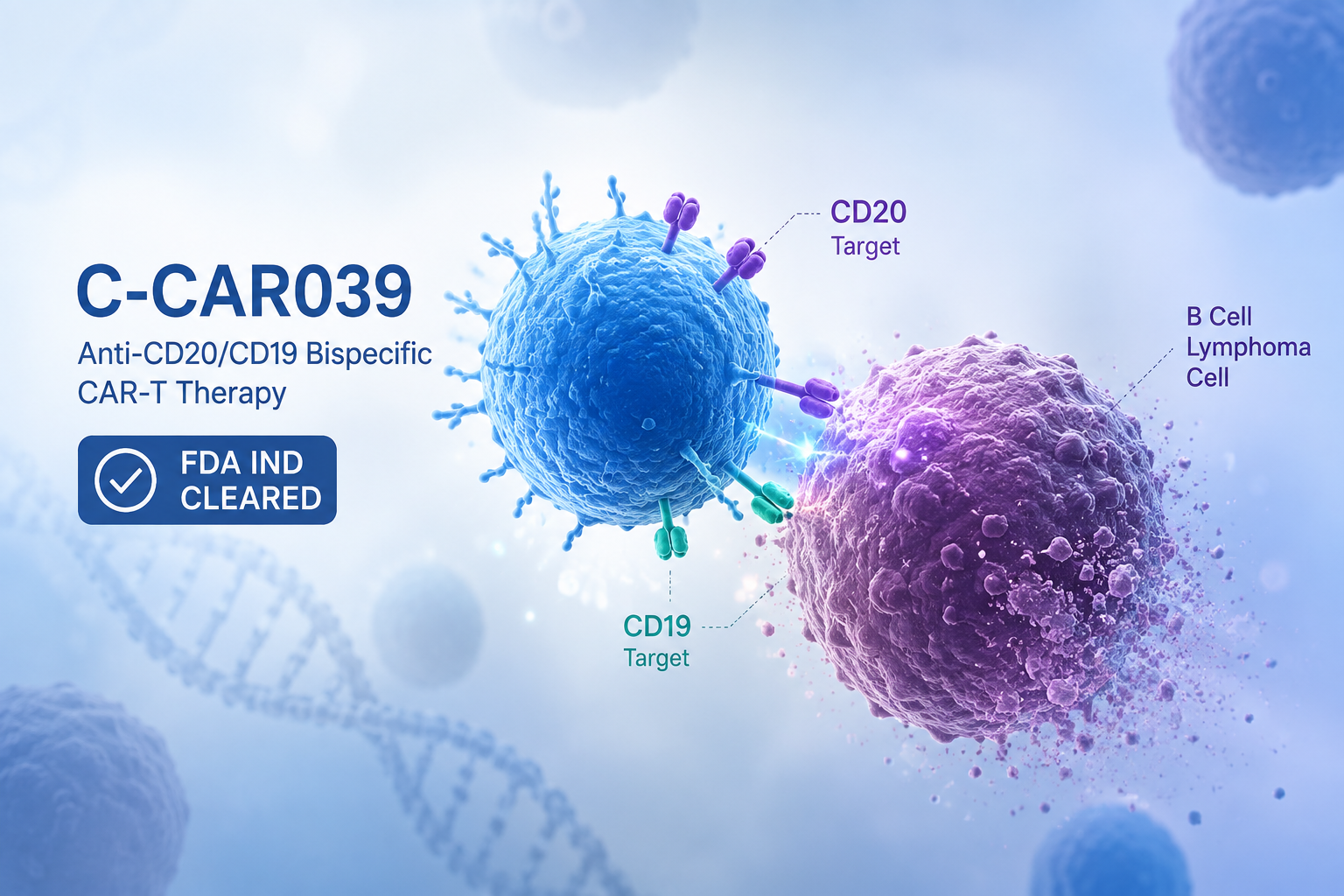 C-CAR039

Anti-CD20/CD19 Bispecific CAR-T Therapy

FDA IND CLEARED

CD20
Target

B Cell
Lymphoma
Cell

CD19
Target